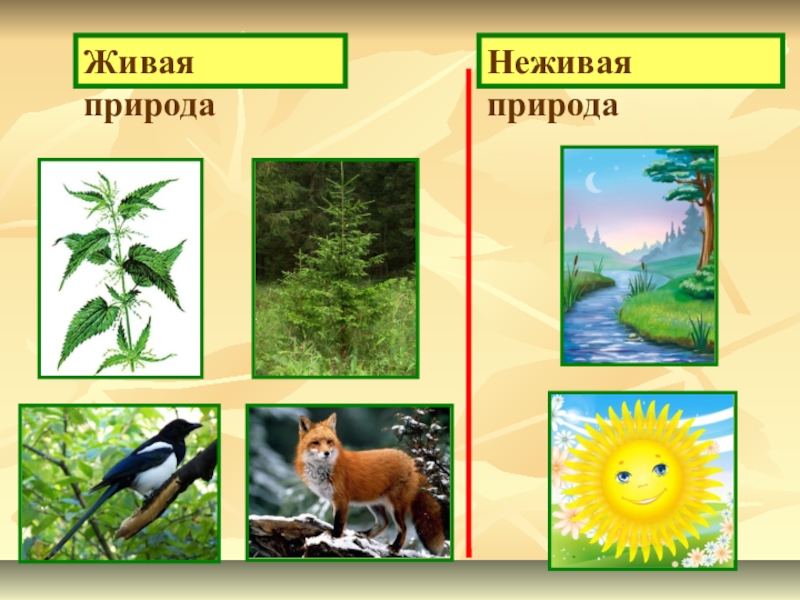 Живая природа

Неживая природа